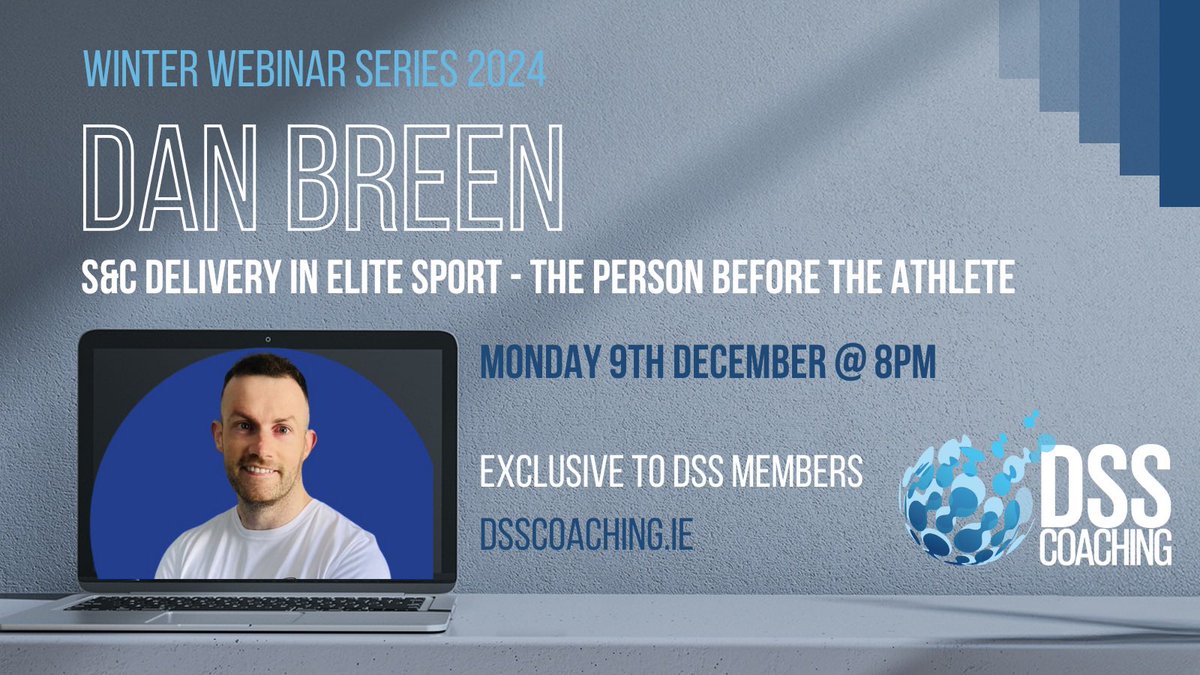 WINTER WEBINAR SERIES 2024

DAN BREEN

S&C DELIVERY IN ELITE SPORT - THE PERSON BEFORE THE ATHLETE

MONDAY 9TH DECEMBER @ 8PM

EXCLUSIVE TO DSS MEMBERS

DSSCOACHING.IE

DSS COACHING